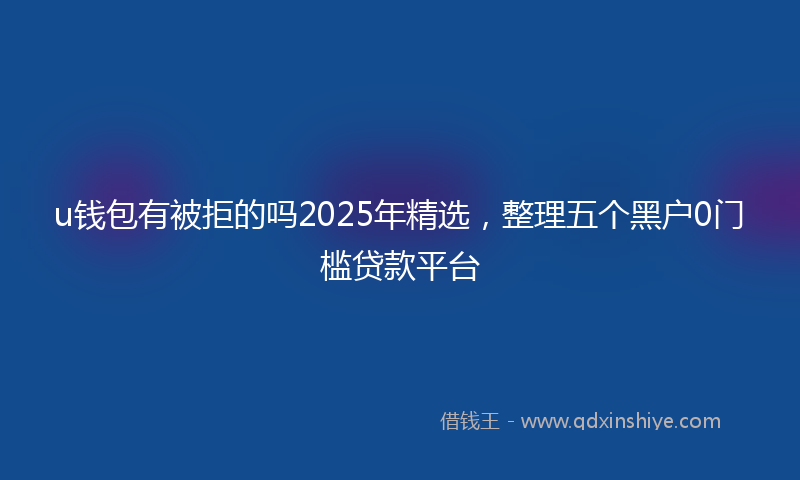 u钱包有被拒的吗2025年精选，整理五个黑户0门槛贷款平台

借钱王 - www.qdxinshiye.com